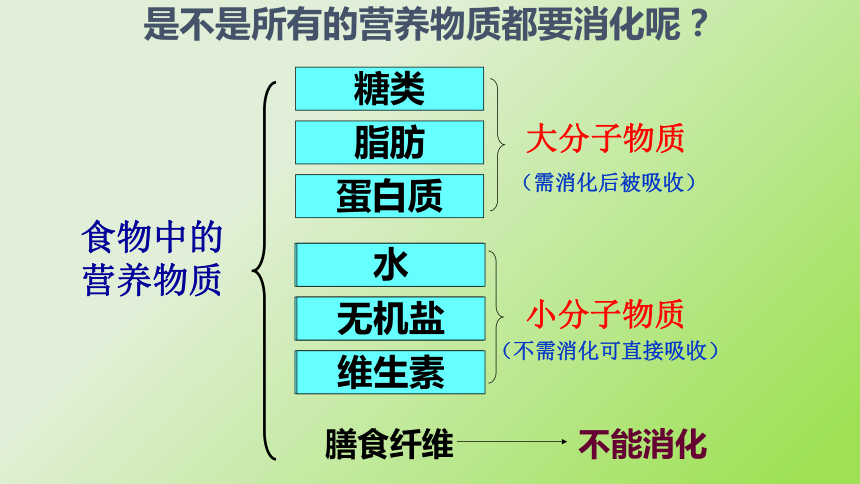 是不是所有的营养物质都要消化呢？

食物中的营养物质

糖类
脂肪
蛋白质

大分子物质
（需消化后被吸收）

水
无机盐
维生素

小分子物质
（不需消化可直接吸收）

膳食纤维 不能消化